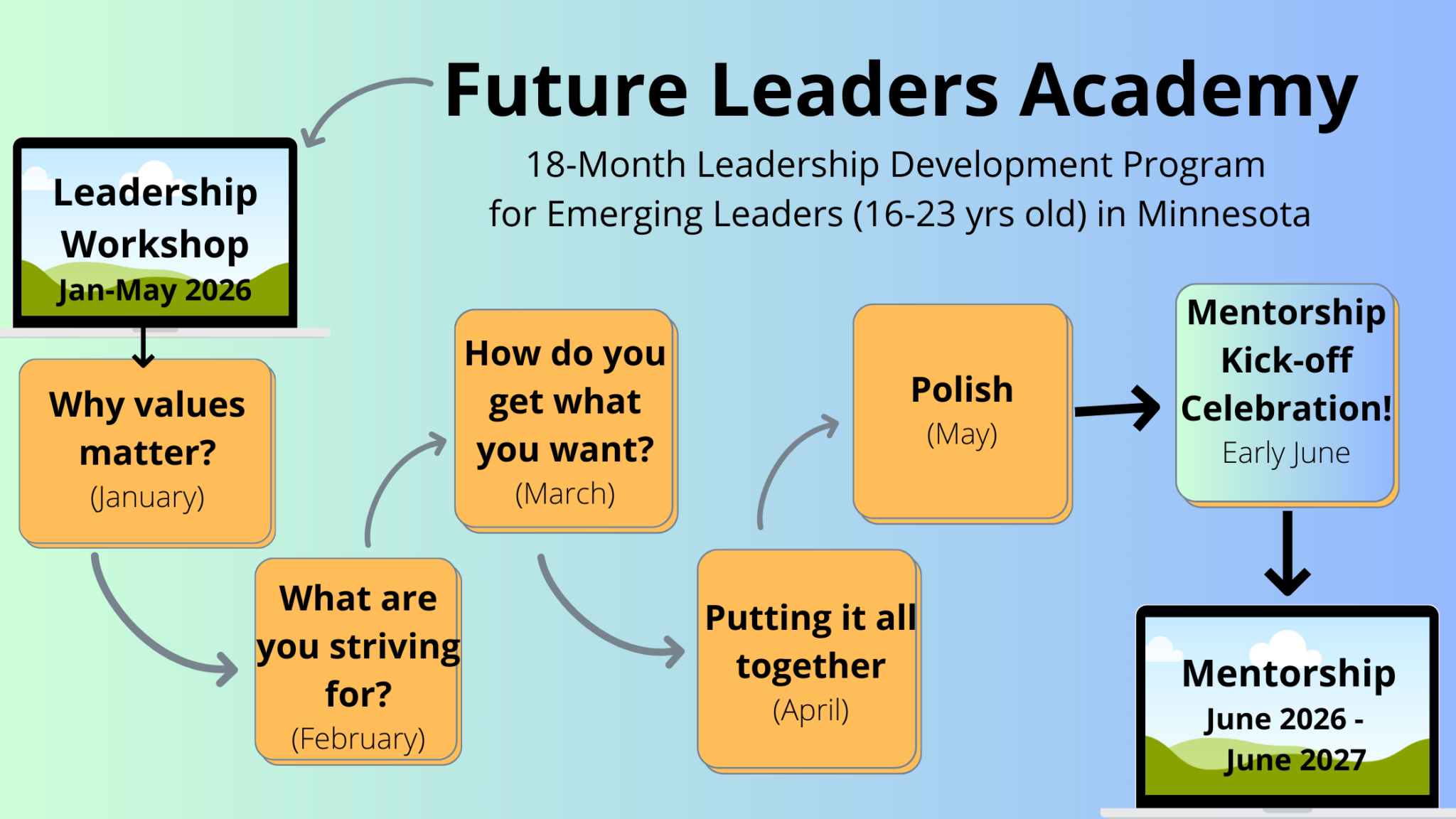 Future Leaders Academy

18-Month Leadership Development Program for Emerging Leaders (16-23 yrs old) in Minnesota

Leadership Workshop Jan-May 2026

Why values matter? (January)

What are you striving for? (February)

How do you get what you want? (March)

Putting it all together (April)

Polish (May)

Mentorship Kick-off Celebration! Early June

Mentorship June 2026 - June 2027